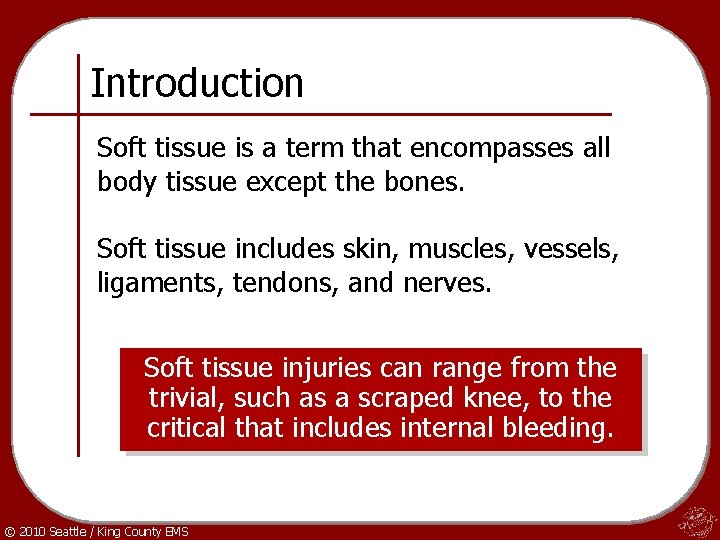 Introduction

Soft tissue is a term that encompasses all body tissue except the bones.

Soft tissue includes skin, muscles, vessels, ligaments, tendons, and nerves.

Soft tissue injuries can range from the trivial, such as a scraped knee, to the critical that includes internal bleeding.

© 2010 Seattle / King County EMS